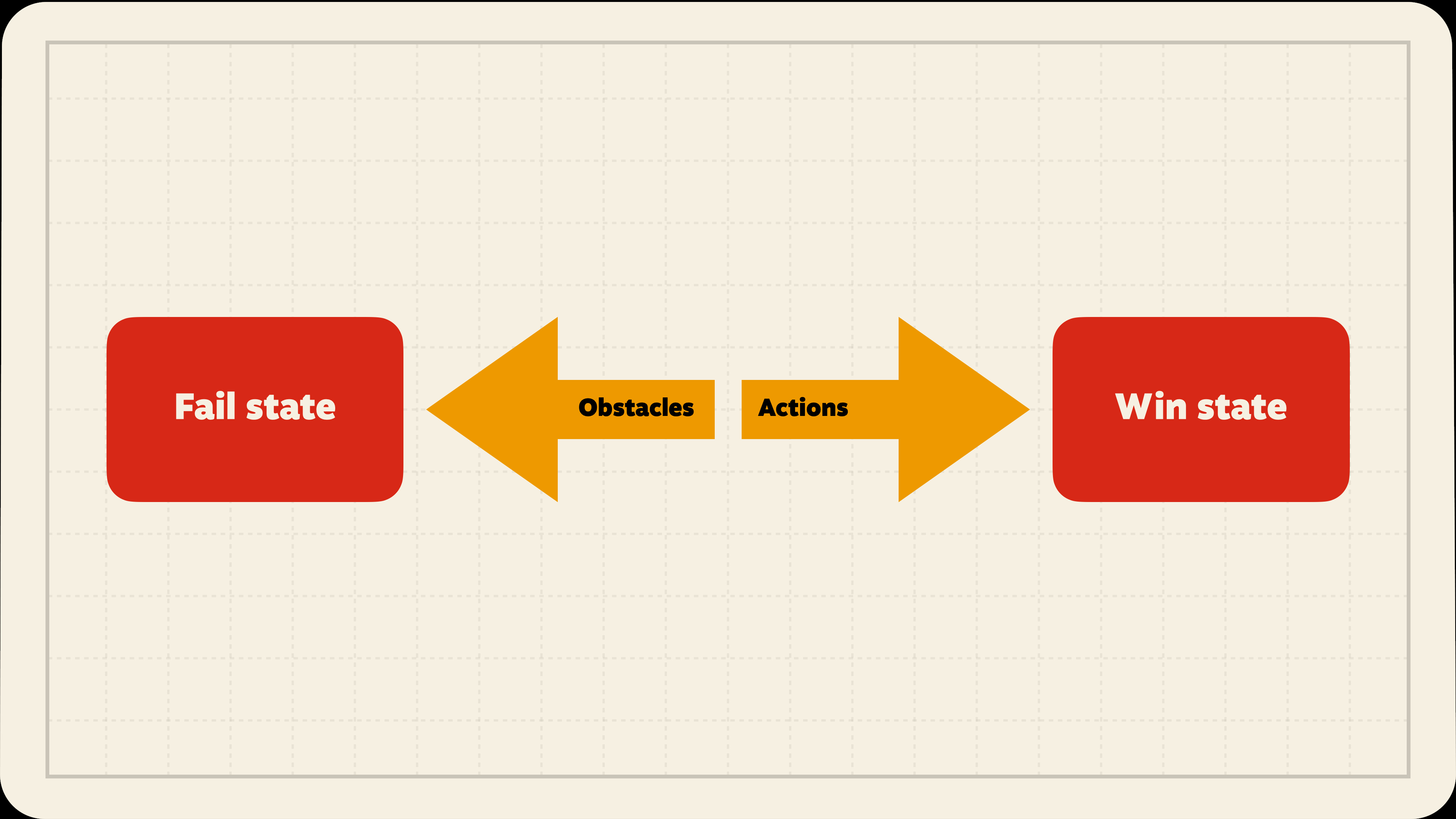 Fail state

Obstacles

Actions

Win state